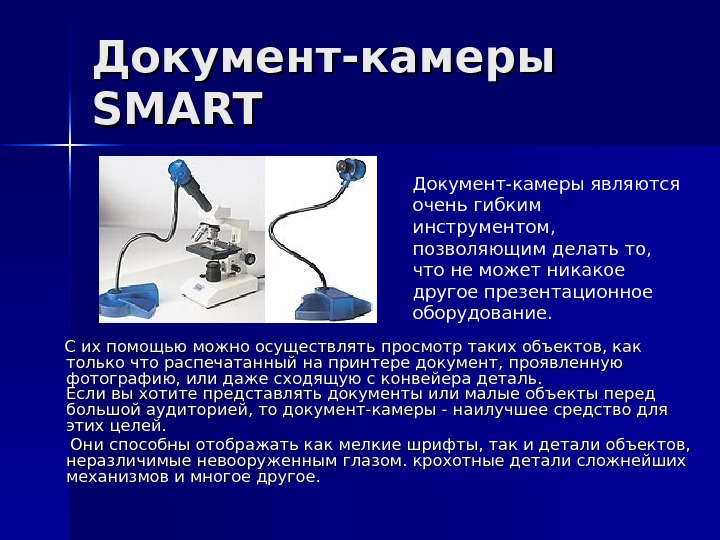 Документ-камеры SMART

Документ-камеры являются очень гибким инструментом, позволяющим делать то, что не может никакое другое презентационное оборудование.

С их помощью можно осуществлять просмотр таких объектов, как только что распечатанный на принтере документ, проявленную фотографию, или даже сходящую с конвейера деталь.
Если вы хотите представлять документы или малые объекты перед большой аудиторией, то документ-камеры - наилучшее средство для этих целей.

Они способны отображать как мелкие шрифты, так и детали объектов, неразличимые невооруженным глазом. крохотные детали сложнейших механизмов и многое другое.